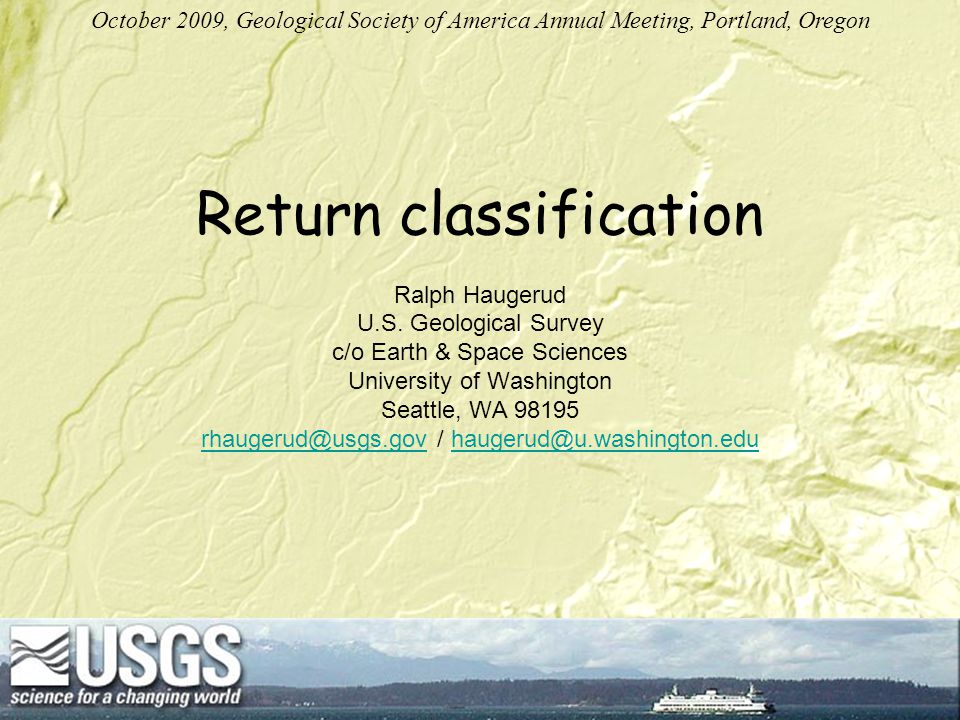 October 2009, Geological Society of America Annual Meeting, Portland, Oregon

Return classification

Ralph Haugerud
U.S. Geological Survey
c/o Earth & Space Sciences
University of Washington
Seattle, WA 98195
rhaugerud@usgs.gov / haugerud@u.washington.edu

USGS
science for a changing world